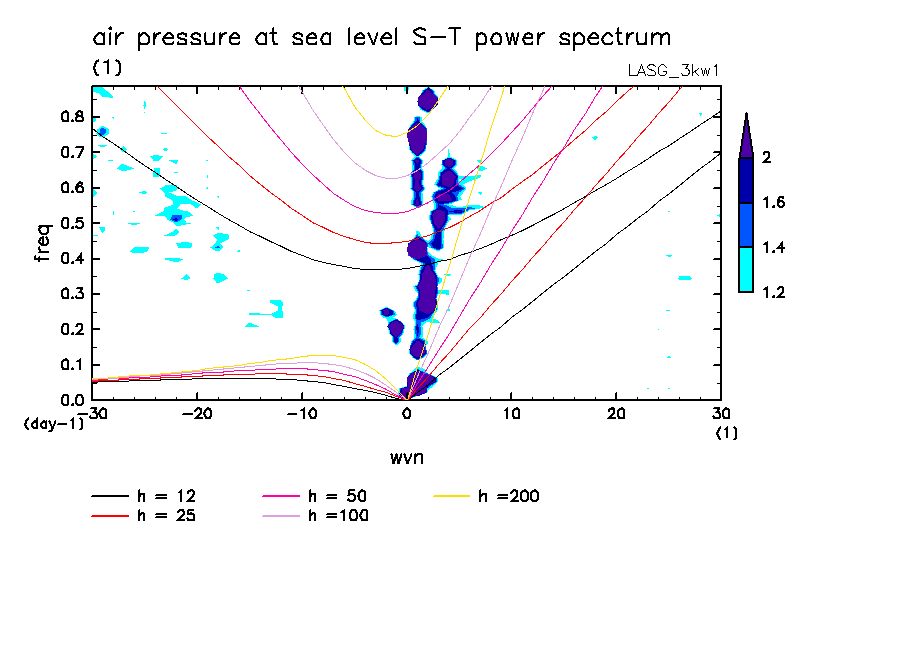 air pressure at sea level S-T power spectrum
(1)
LASG_3kw1

freq
0.8
0.7
0.6
0.5
0.4
0.3
0.2
0.1
0.0
(day-1)

-30
-20
-10
0
10
20
30
(1)

wvn

2
1.6
1.4
1.2

h = 12
h = 25
h = 50
h =100
h =200